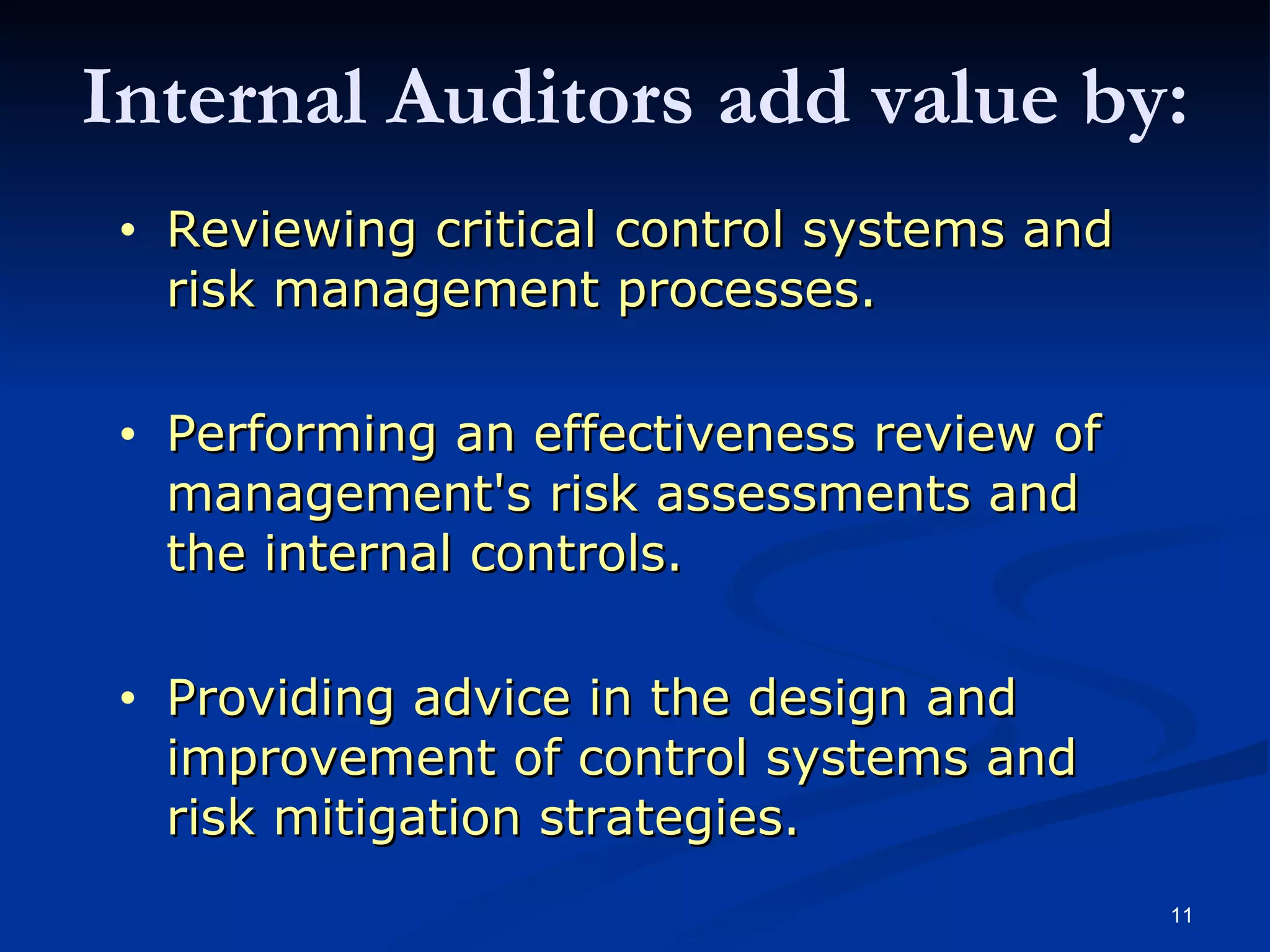 Internal Auditors add value by:

• Reviewing critical control systems and risk management processes.

• Performing an effectiveness review of management's risk assessments and the internal controls.

• Providing advice in the design and improvement of control systems and risk mitigation strategies.

11